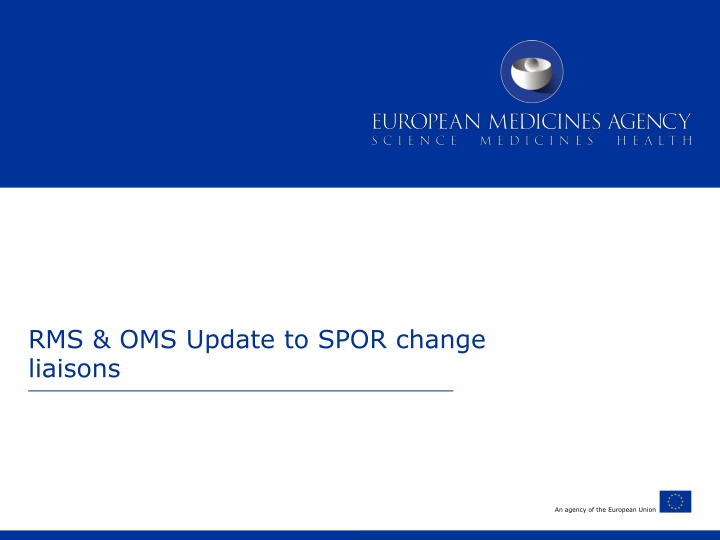 EUROPEAN MEDICINES AGENCY
SCIENCE MEDICINES HEALTH

RMS & OMS Update to SPOR change liaisons

An agency of the European Union